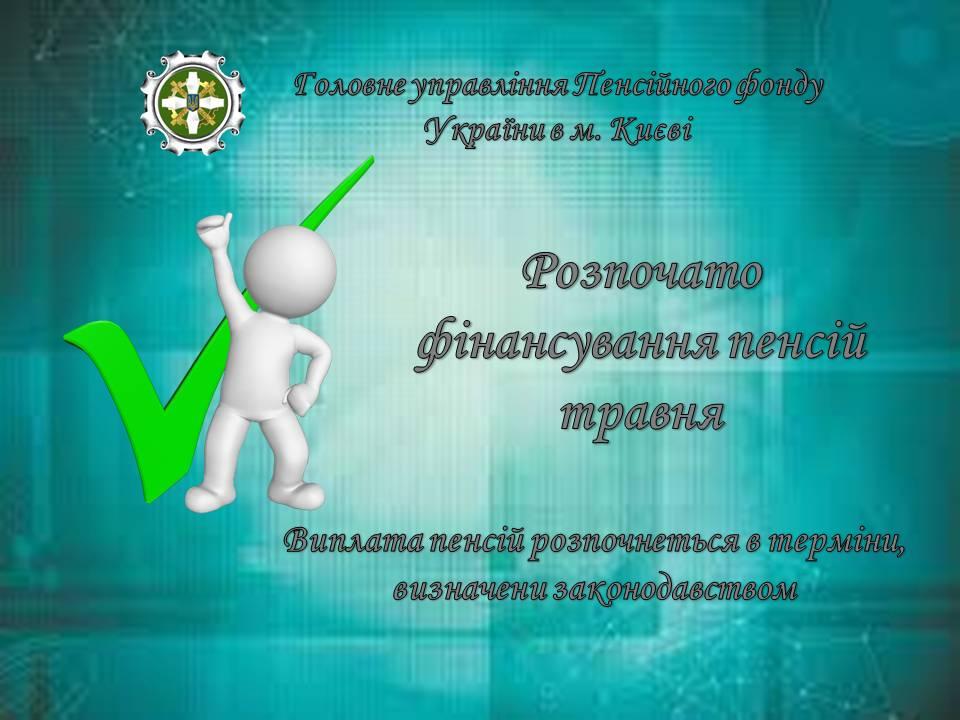 Головне управління Пенсійного фонду України в м. Києві

Розпочато фінансування пенсій травня

Виплата пенсій розпочнеться в терміни, визначени законодавством